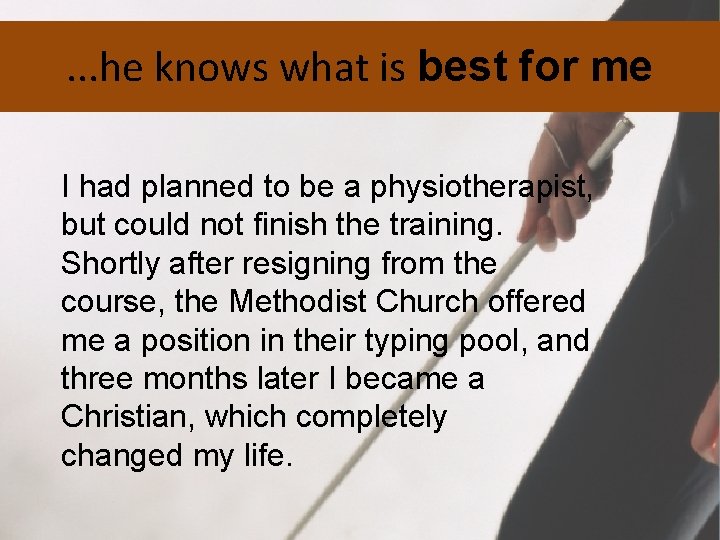 …he knows what is best for me

I had planned to be a physiotherapist, but could not finish the training. Shortly after resigning from the course, the Methodist Church offered me a position in their typing pool, and three months later I became a Christian, which completely changed my life.